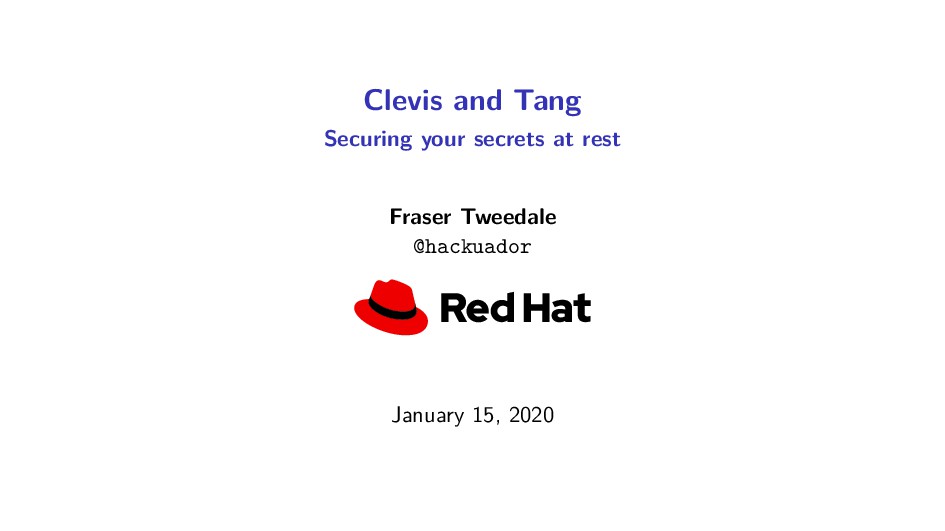 Clevis and Tang
Securing your secrets at rest

Fraser Tweedale
@hackuador

Red Hat

January 15, 2020